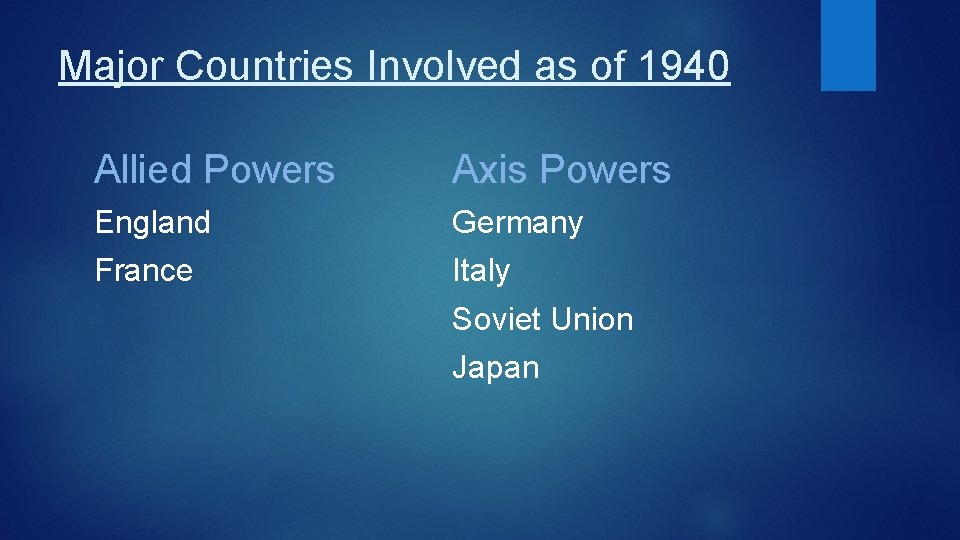 Major Countries Involved as of 1940

Allied Powers

England

France

Axis Powers

Germany

Italy

Soviet Union

Japan